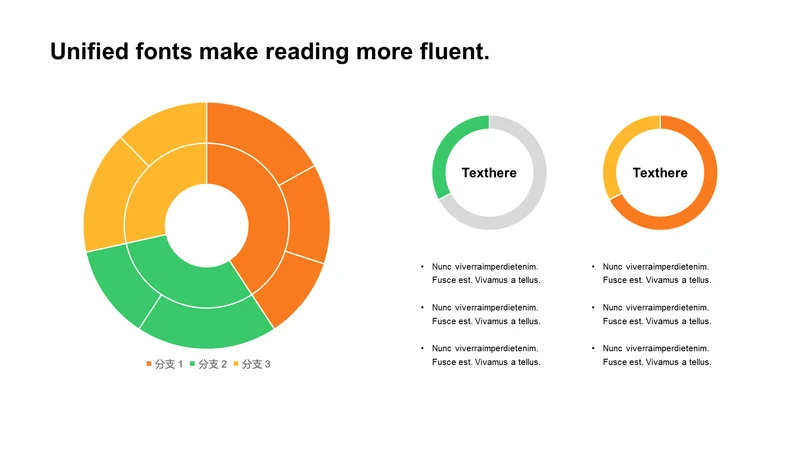 Unified fonts make reading more fluent.

分支 1 分支 2 分支 3

Texthere

- Nunc viverraimperdietenim. Fusce est. Vivamus a tellus.
- Nunc viverraimperdietenim. Fusce est. Vivamus a tellus.
- Nunc viverraimperdietenim. Fusce est. Vivamus a tellus.

Texthere

- Nunc viverraimperdietenim. Fusce est. Vivamus a tellus.
- Nunc viverraimperdietenim. Fusce est. Vivamus a tellus.
- Nunc viverraimperdietenim. Fusce est. Vivamus a tellus.